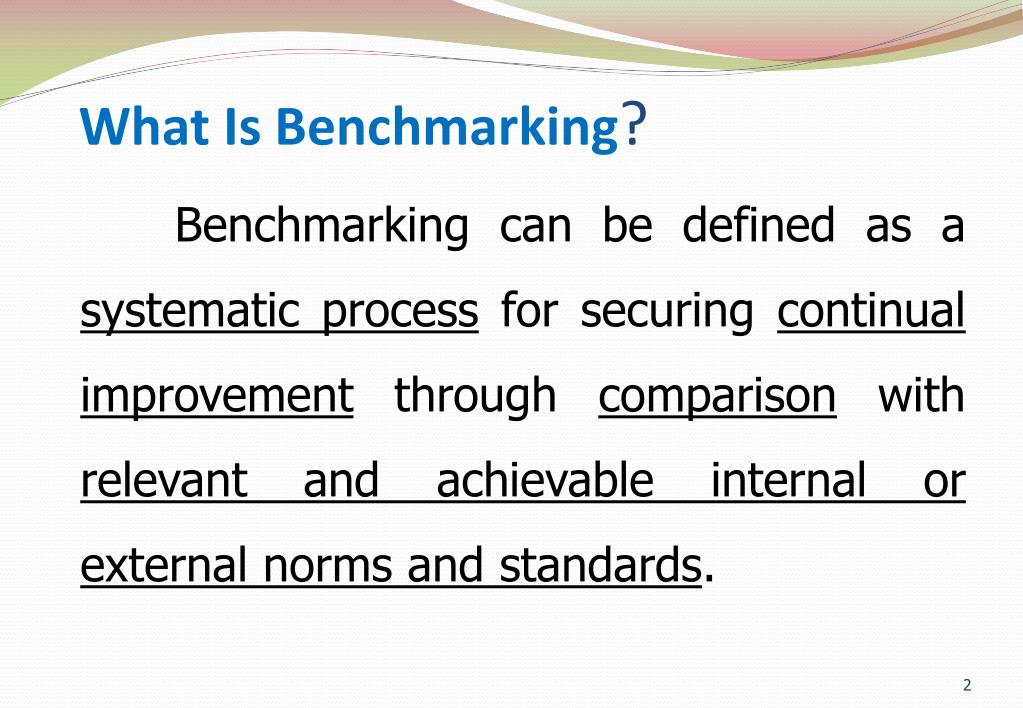 What Is Benchmarking?

Benchmarking can be defined as a systematic process for securing continual improvement through comparison with relevant and achievable internal or external norms and standards.

2